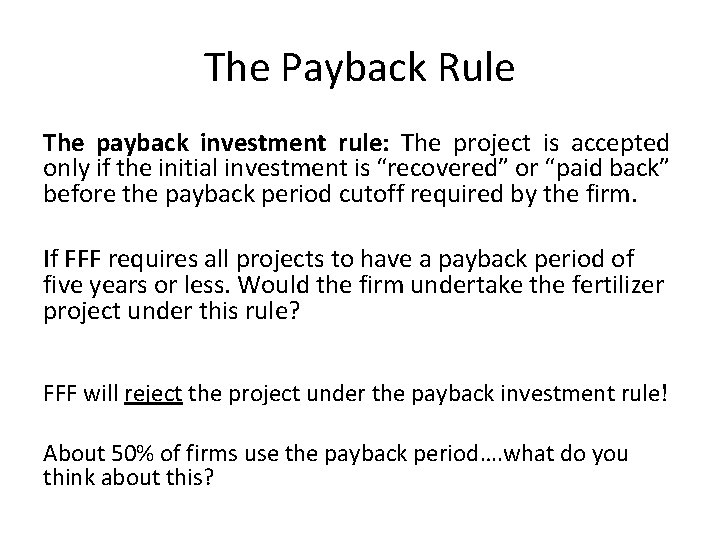 The Payback Rule

The payback investment rule: The project is accepted only if the initial investment is “recovered” or “paid back” before the payback period cutoff required by the firm.

If FFF requires all projects to have a payback period of five years or less. Would the firm undertake the fertilizer project under this rule?

FFF will reject the project under the payback investment rule!

About 50% of firms use the payback period….what do you think about this?